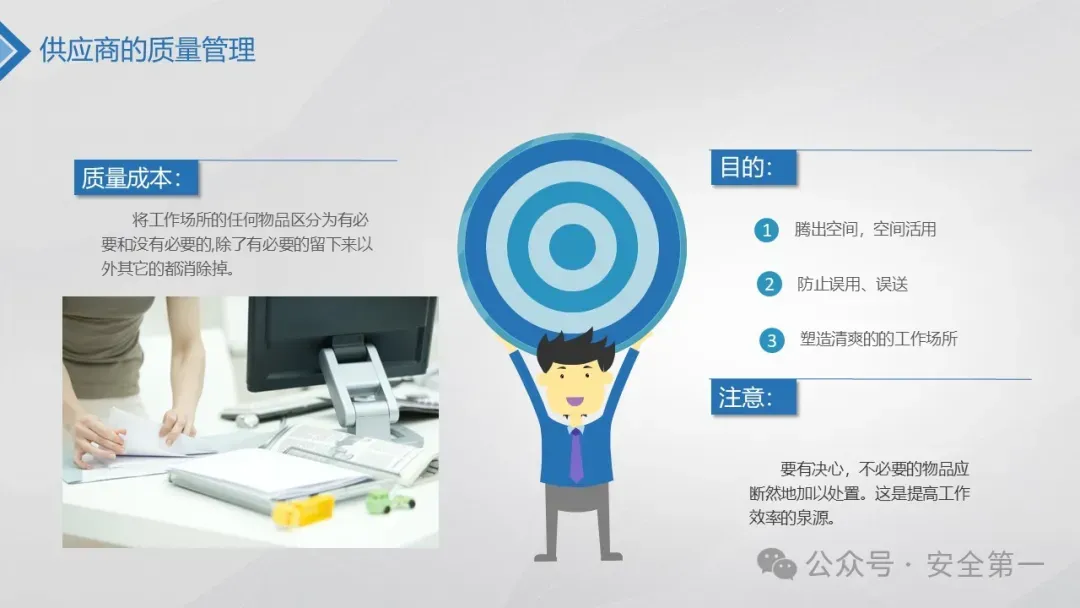 供应商的质量管理

质量成本:

将工作场所的任何物品区分为有必要和没有必要的,除了有必要的留下来以外其它的都消除掉。

目的:

1 腾出空间，空间活用

2 防止误用、误送

3 塑造清爽的的工作场所

注意:

要有决心，不必要的物品应断然地加以处置。这是提高工作效率的泉源。

公众号 · 安全第一